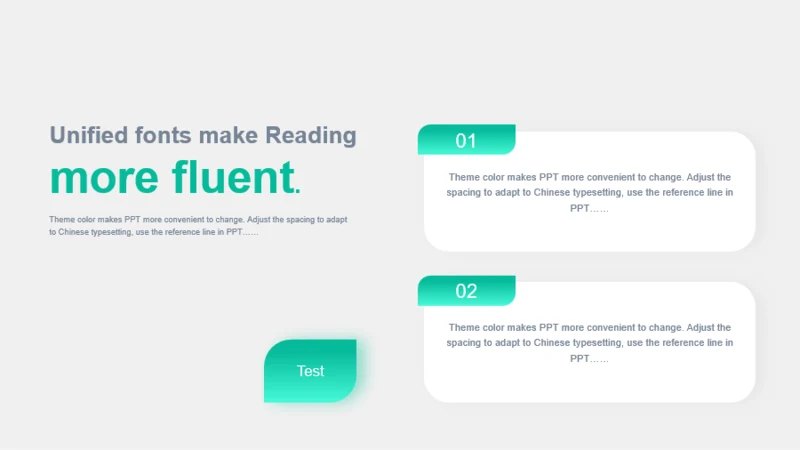 Unified fonts make Reading

more fluent.

Theme color makes PPT more convenient to change. Adjust the spacing to adapt to Chinese typesetting, use the reference line in PPT……

Test

01

Theme color makes PPT more convenient to change. Adjust the spacing to adapt to Chinese typesetting, use the reference line in PPT……

02

Theme color makes PPT more convenient to change. Adjust the spacing to adapt to Chinese typesetting, use the reference line in PPT……